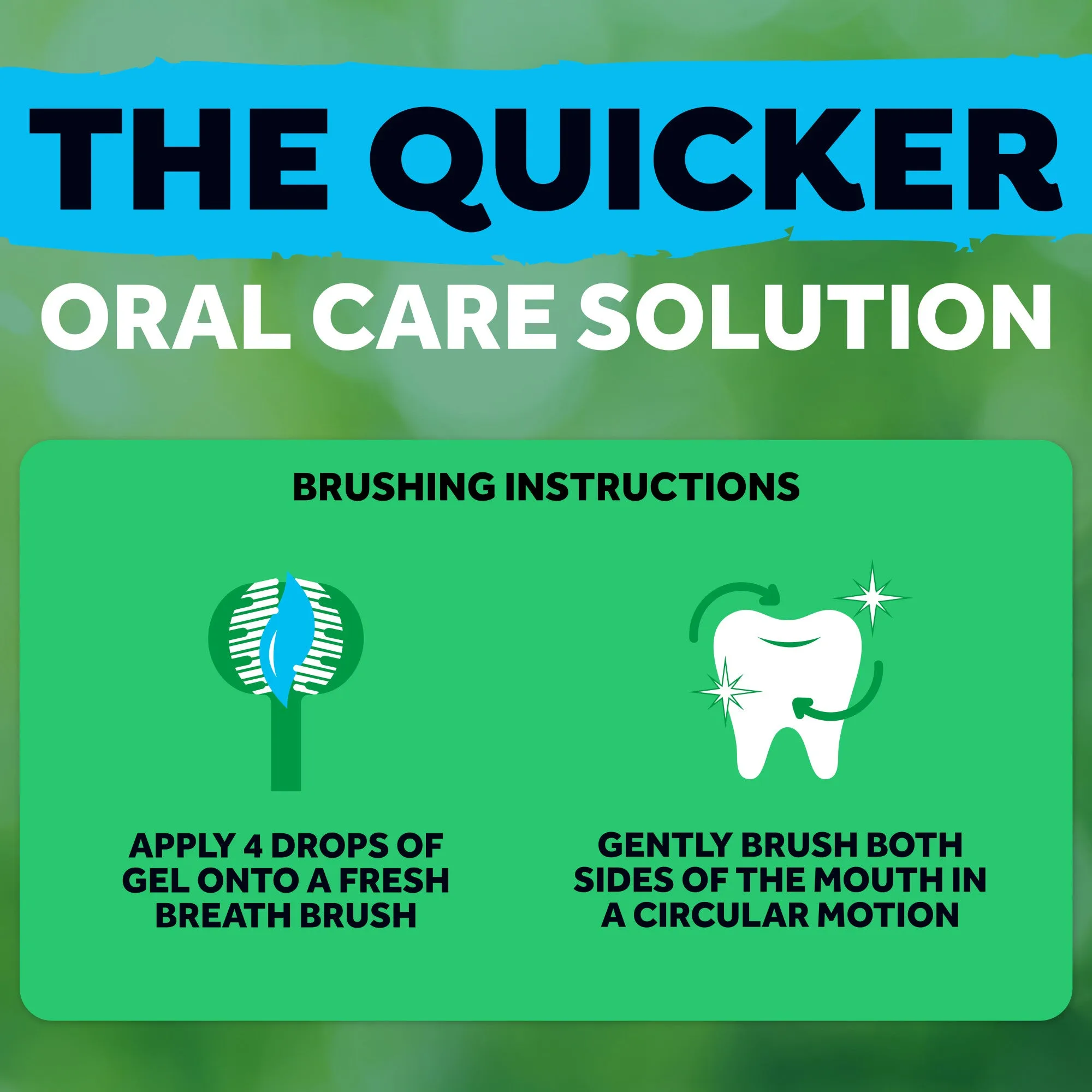 THE QUICKER
ORAL CARE SOLUTION

BRUSHING INSTRUCTIONS

APPLY 4 DROPS OF GEL ONTO A FRESH BREATH BRUSH

GENTLY BRUSH BOTH SIDES OF THE MOUTH IN A CIRCULAR MOTION